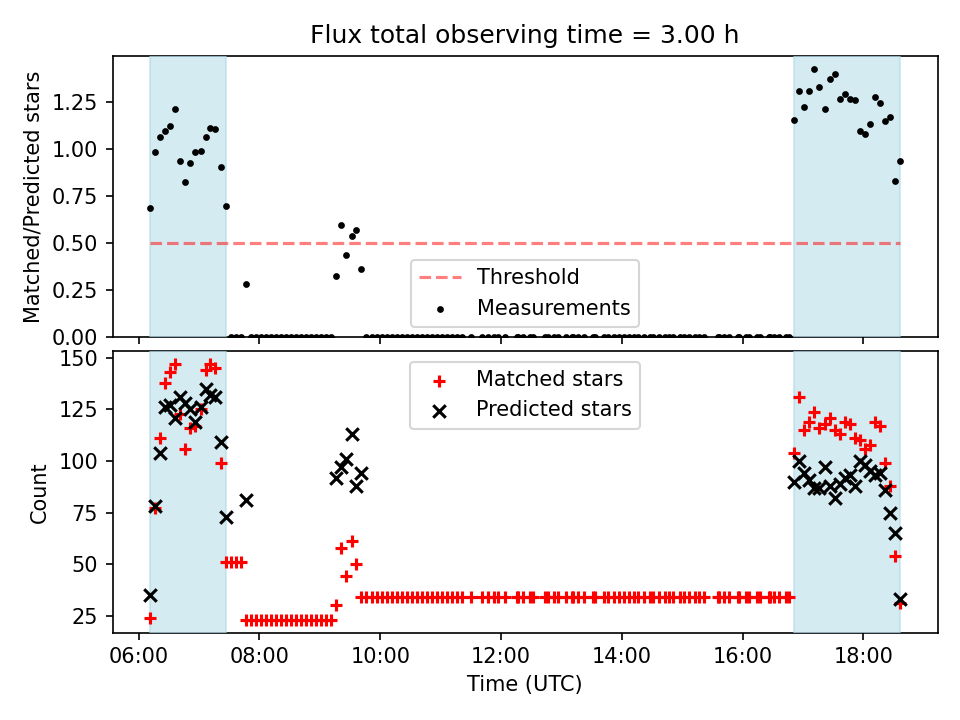 Flux total observing time = 3.00 h

Matched/Predicted stars

1.25
1.00
0.75
0.50
0.25
0.00

Threshold
Measurements

Count

150
125
100
75
50
25

Matched stars
Predicted stars

06:00
08:00
10:00
12:00
14:00
16:00
18:00

Time (UTC)